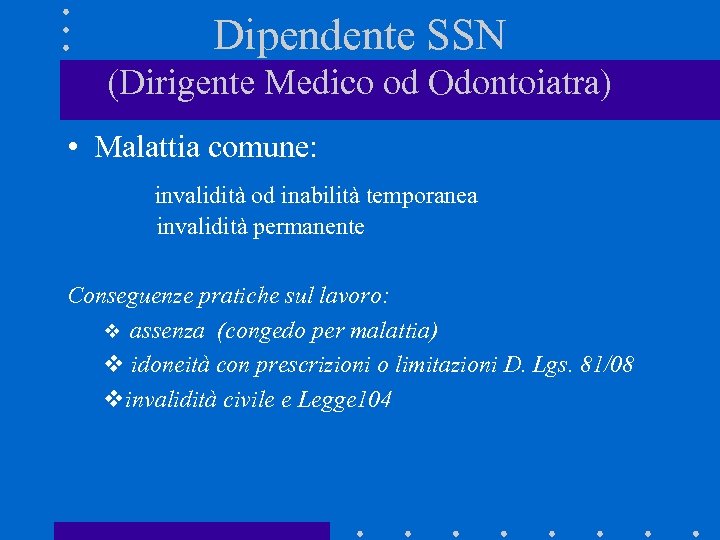 Dipendente SSN
(Dirigente Medico od Odontoiatra)

• Malattia comune:

invalidità od inabilità temporanea
invalidità permanente

Conseguenze pratiche sul lavoro:

❖ assenza (congedo per malattia)
❖ idoneità con prescrizioni o limitazioni D. Lgs. 81/08
❖invalidità civile e Legge104